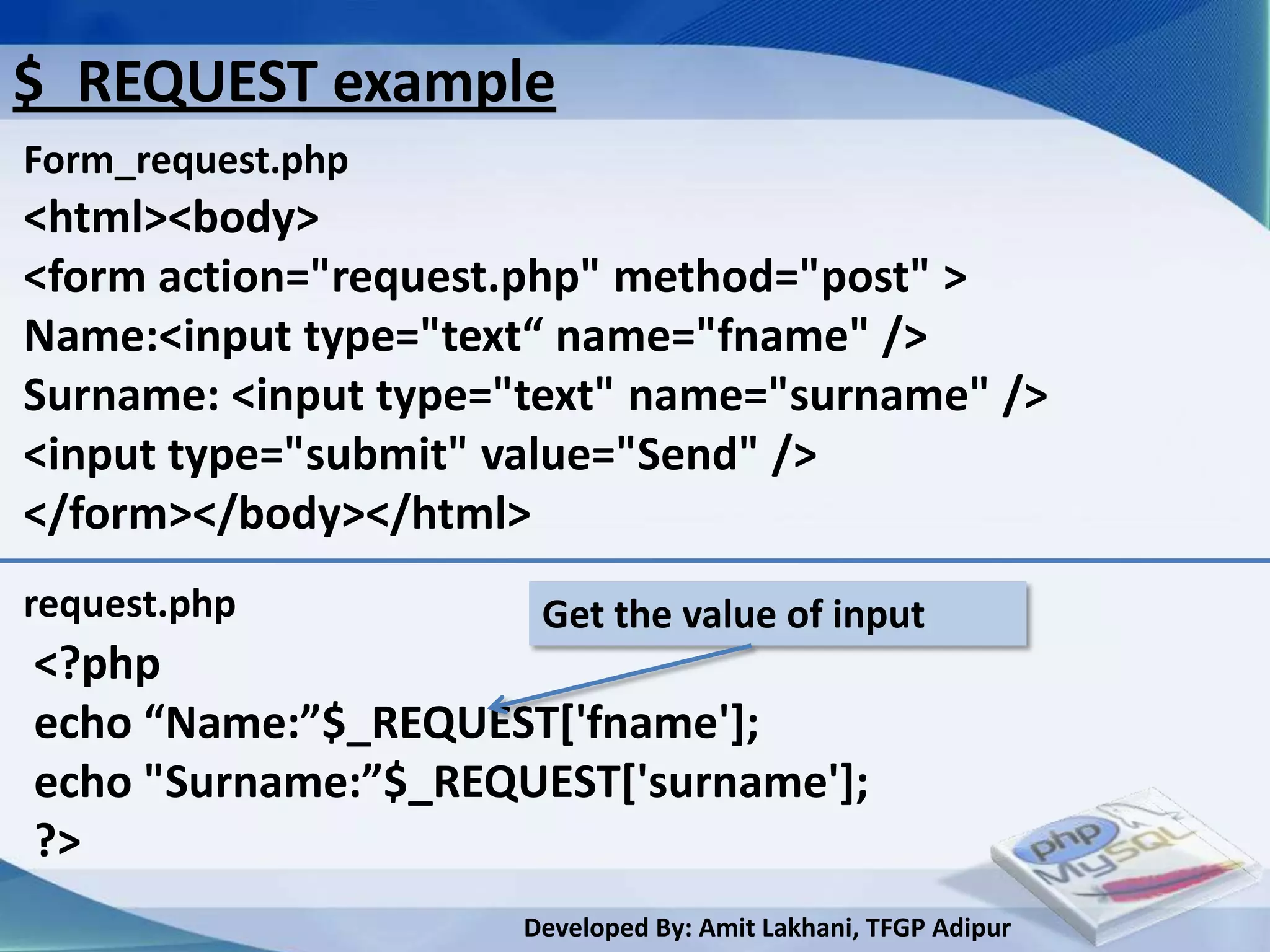 $_REQUEST example

Form_request.php

<html><body>
<form action="request.php" method="post" >
Name:<input type="text“ name="fname" />
Surname: <input type="text" name="surname" />
<input type="submit" value="Send" />
</form></body></html>

request.php

Get the value of input

<?php
echo “Name:”$_REQUEST['fname'];
echo "Surname:”$_REQUEST['surname'];
?>

php MySQL

Developed By: Amit Lakhani, TFGP Adipur